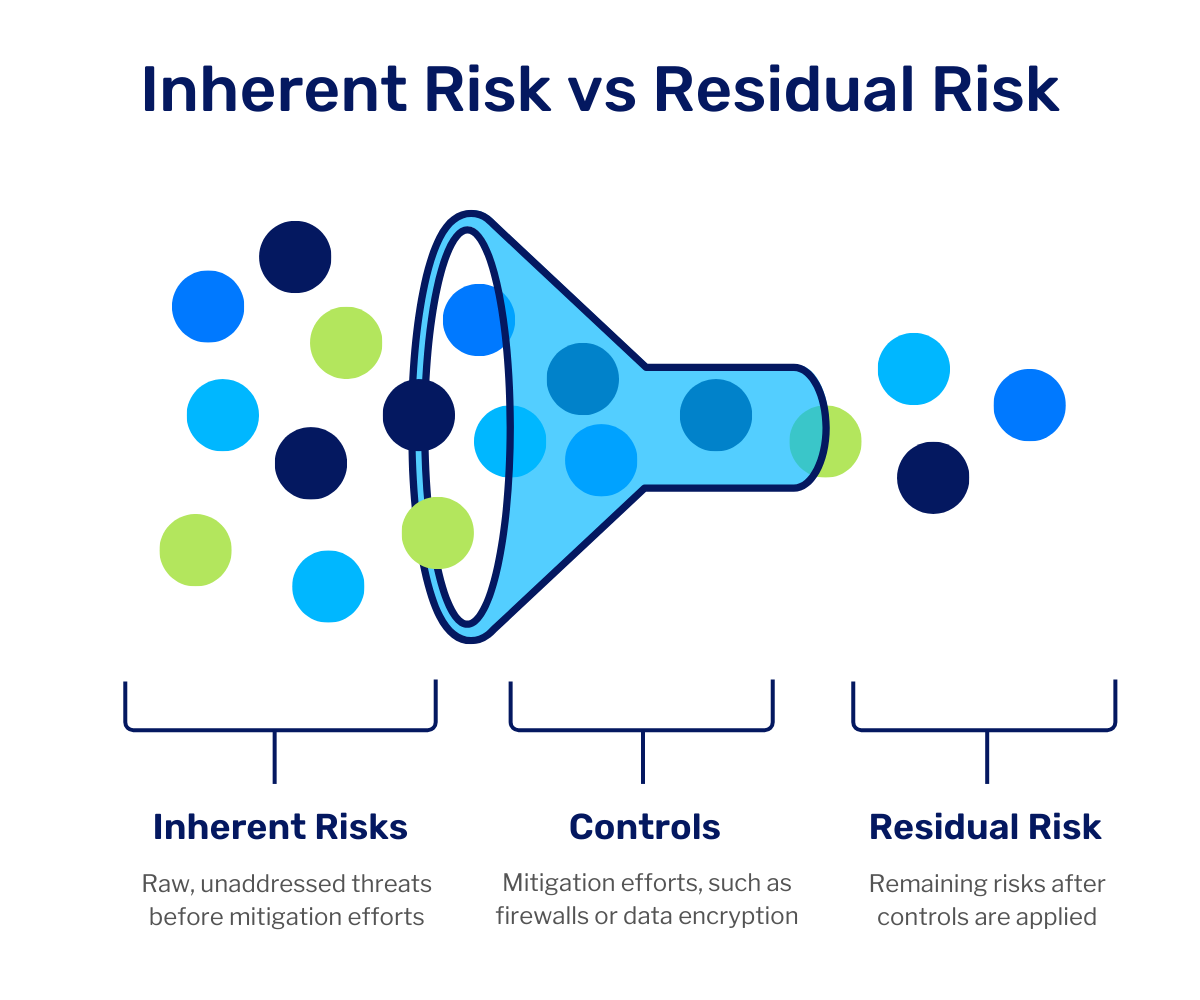 Inherent Risk vs Residual Risk

Inherent Risks
Raw, unaddressed threats before mitigation efforts

Controls
Mitigation efforts, such as firewalls or data encryption

Residual Risk
Remaining risks after controls are applied